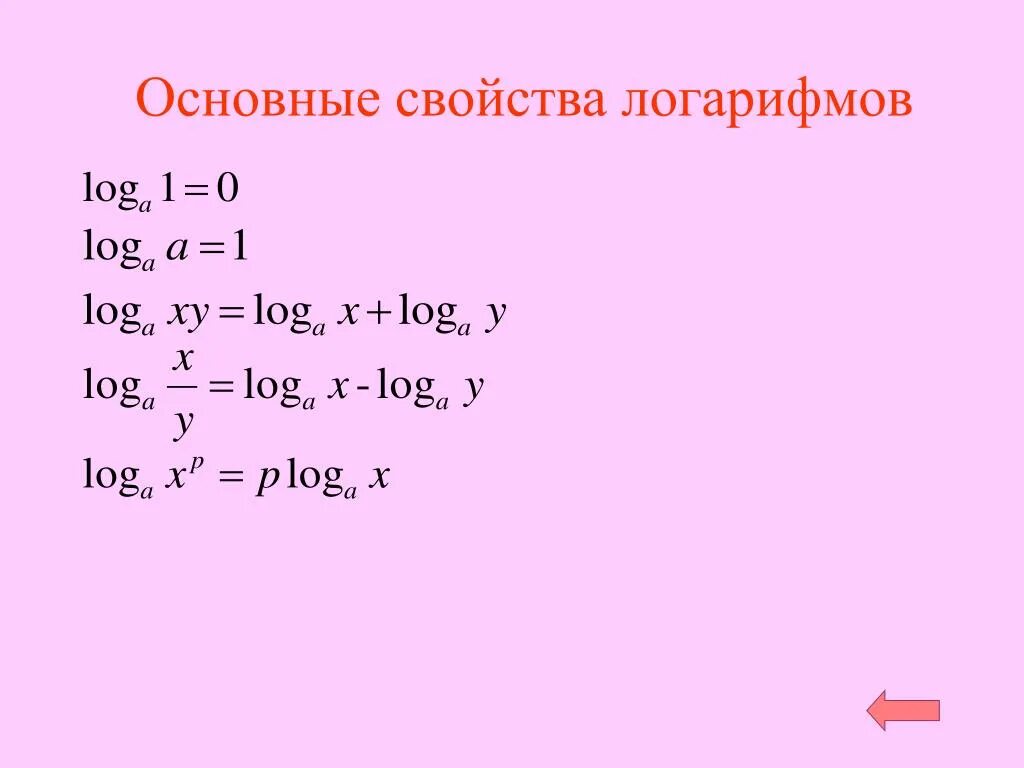 Основные свойства логарифмов

$\log_a 1 = 0$

$\log_a a = 1$

$\log_a xy = \log_a x + \log_a y$

$\log_a \frac{x}{y} = \log_a x - \log_a y$

$\log_a x^p = p \log_a x$